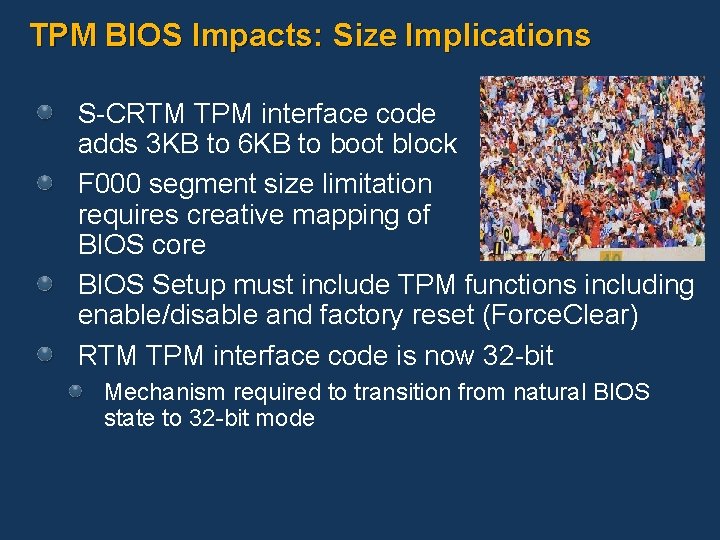 TPM BIOS Impacts: Size Implications

S-CRTM TPM interface code adds 3KB to 6KB to boot block

F000 segment size limitation requires creative mapping of BIOS core

BIOS Setup must include TPM functions including enable/disable and factory reset (ForceClear)

RTM TPM interface code is now 32-bit

Mechanism required to transition from natural BIOS state to 32-bit mode